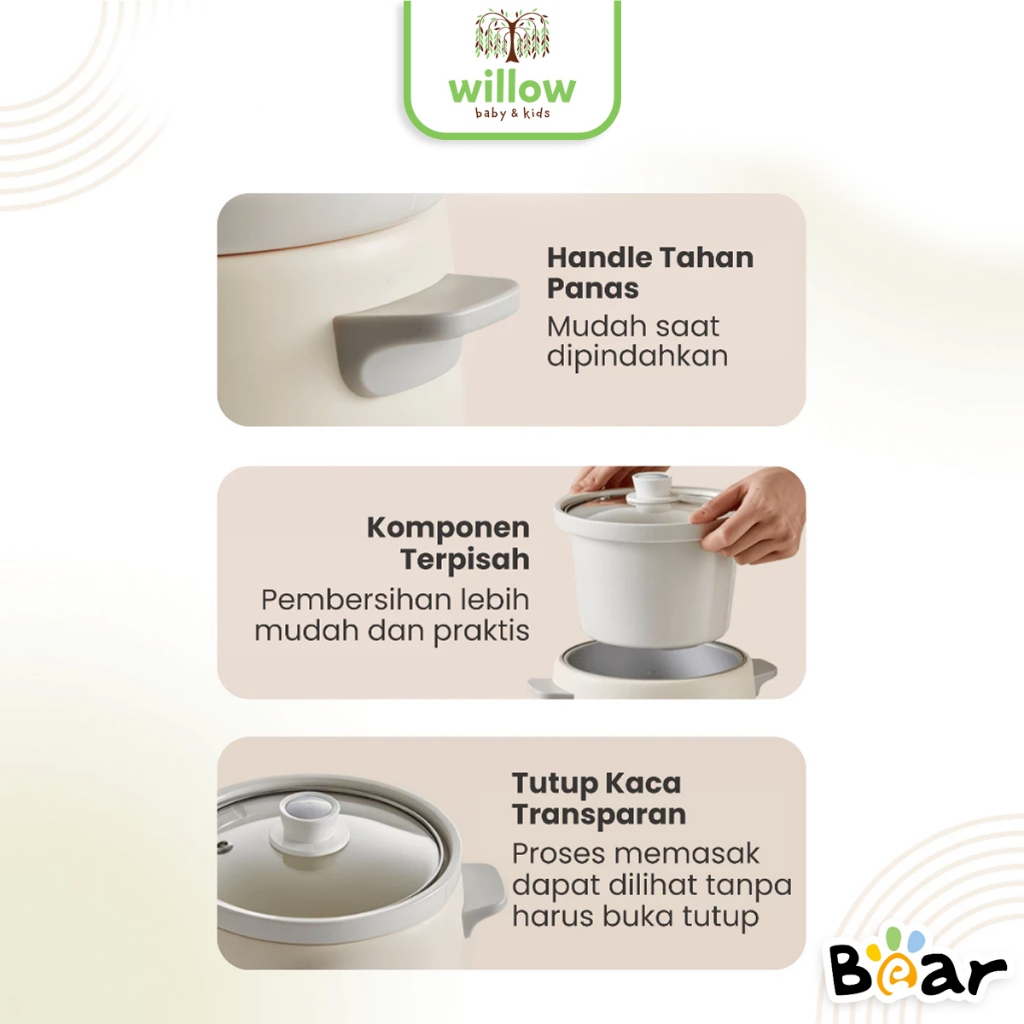 willow
baby & kids

Handle Tahan Panas
Mudah saat dipindahkan

Komponen Terpisah
Pembersihan lebih mudah dan praktis

Tutup Kaca Transparan
Proses memasak dapat dilihat tanpa harus buka tutup

Bear